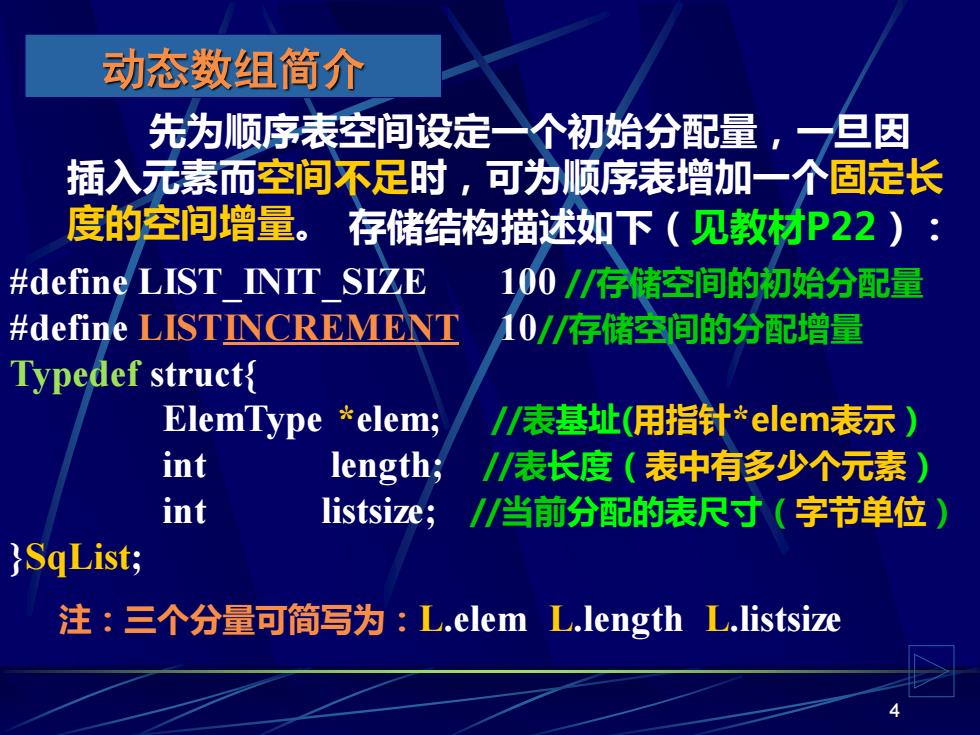 动态数组简介

先为顺序表空间设定一个初始分配量，一旦因插入元素而空间不足时，可为顺序表增加一个固定长度的空间增量。 存储结构描述如下（见教材P22）：

#define LIST_INIT_SIZE 100 //存储空间的初始分配量
#define LISTINCREMENT 10//存储空间的分配增量
Typedef struct{
ElemType *elem; //表基址(用指针*elem表示）
int length; //表长度（表中有多少个元素）
int listsize; //当前分配的表尺寸（字节单位）
}SqList;

注：三个分量可简写为：L.elem L.length L.listsize

4